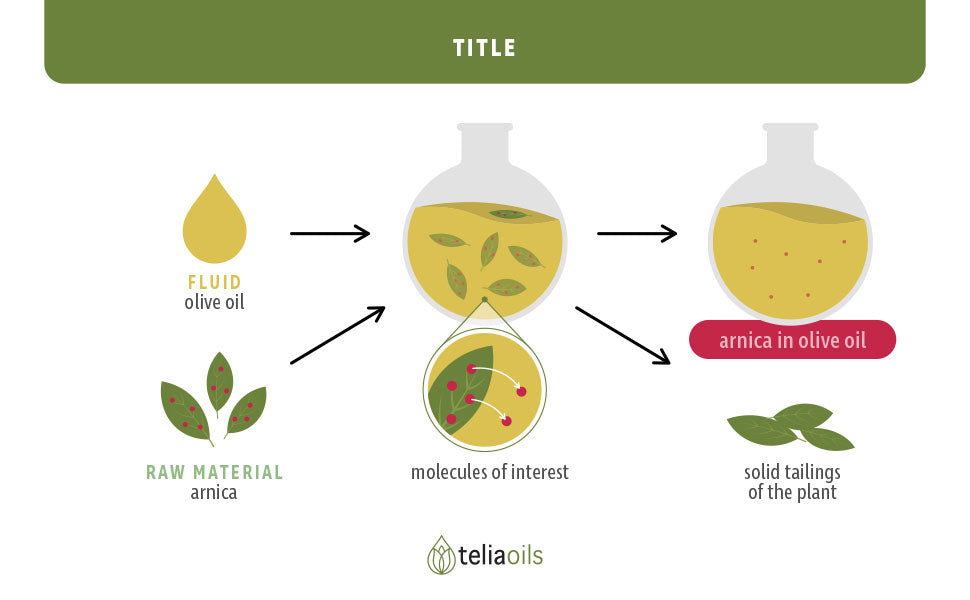 TITLE

FLUID
olive oil

RAW MATERIAL
arnica

molecules of interest

arnica in olive oil

solid tailings
of the plant

teliaoils